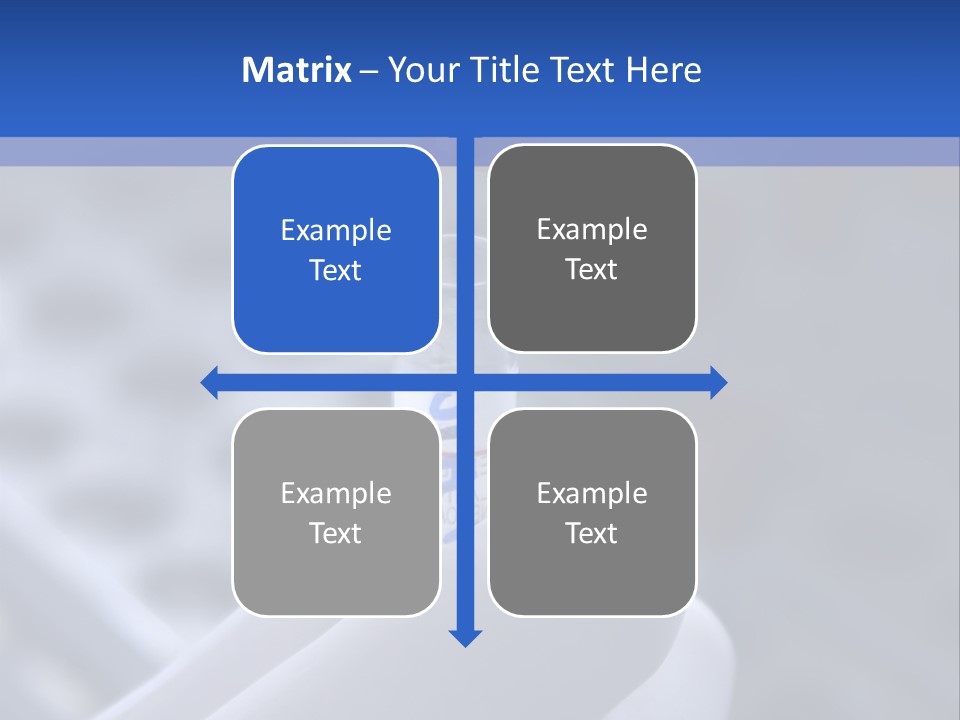 Matrix – Your Title Text Here

Example Text

Example Text

Example Text

Example Text